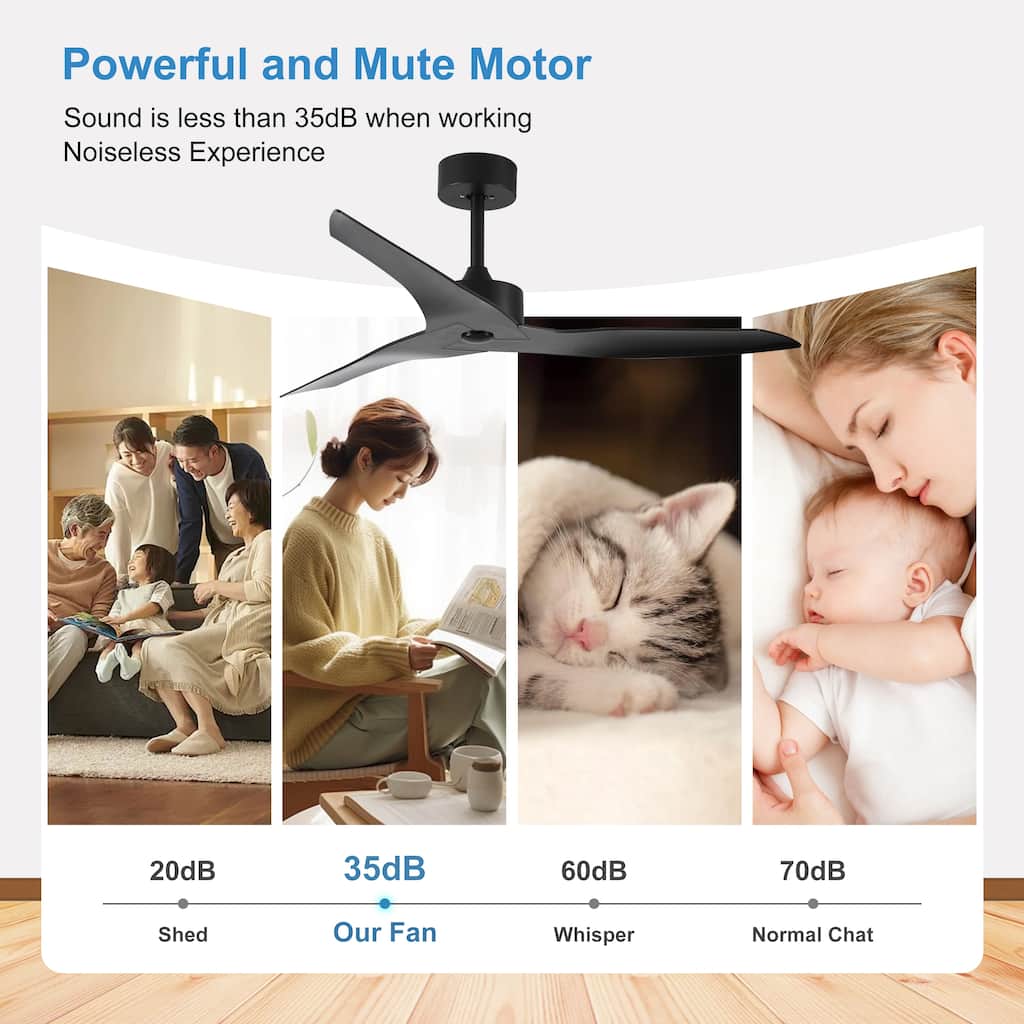 Powerful and Mute Motor

Sound is less than 35dB when working
Noiseless Experience

20dB
Shed

35dB
Our Fan

60dB
Whisper

70dB
Normal Chat